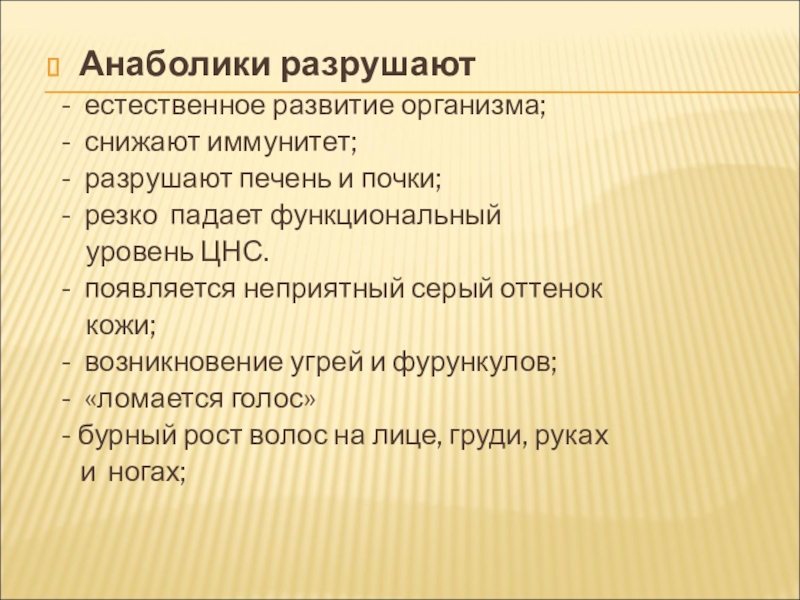 Анаболики разрушают

- естественное развитие организма;
- снижают иммунитет;
- разрушают печень и почки;
- резко падает функциональный уровень ЦНС.
- появляется неприятный серый оттенок кожи;
- возникновение угрей и фурункулов;
- «ломается голос»
- бурный рост волос на лице, груди, руках и ногах;